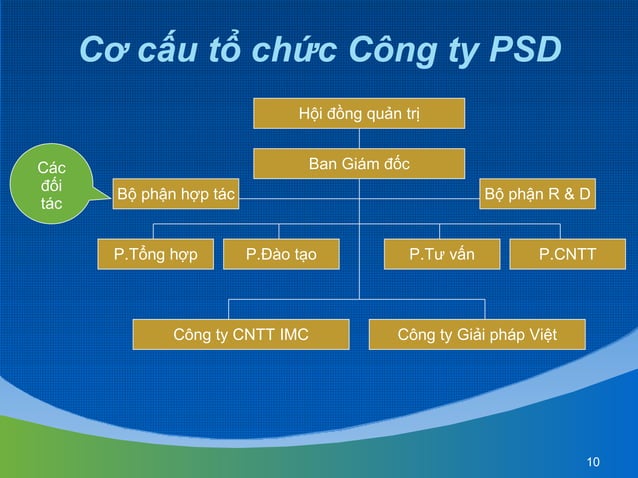 Cơ cấu tổ chức Công ty PSD

Hội đồng quản trị

Ban Giám đốc

Các đối tác

Bộ phận hợp tác

Bộ phận R & D

P.Tổng hợp

P.Đào tạo

P.Tư vấn

P.CNTT

Công ty CNTT IMC

Công ty Giải pháp Việt

10